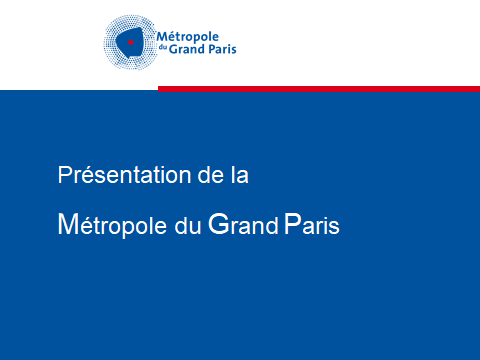 Métropole du Grand Paris

Présentation de la

Métropole du Grand Paris